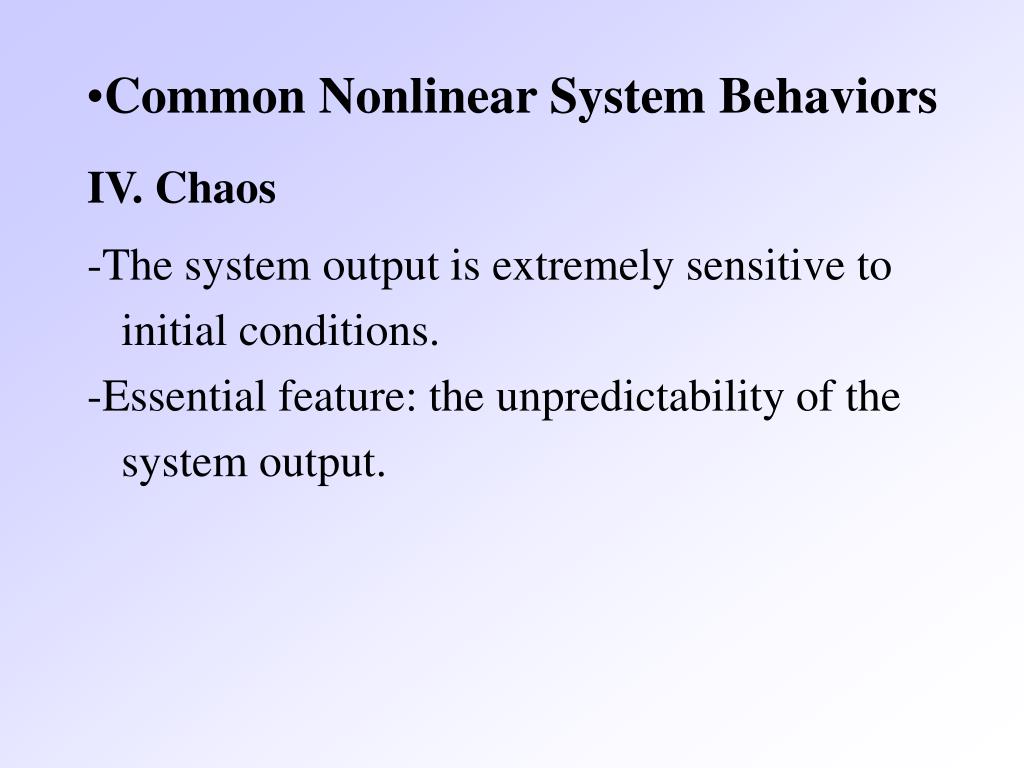 •Common Nonlinear System Behaviors

IV. Chaos

-The system output is extremely sensitive to initial conditions.

-Essential feature: the unpredictability of the system output.